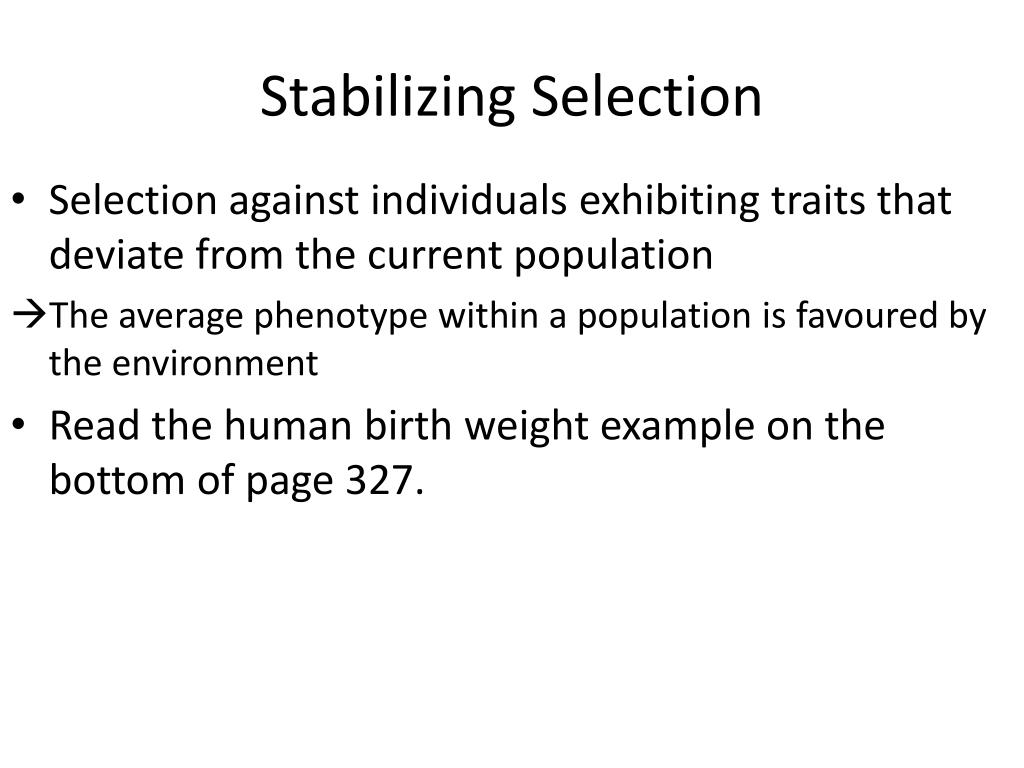 Stabilizing Selection

• Selection against individuals exhibiting traits that deviate from the current population

→The average phenotype within a population is favoured by the environment

• Read the human birth weight example on the bottom of page 327.